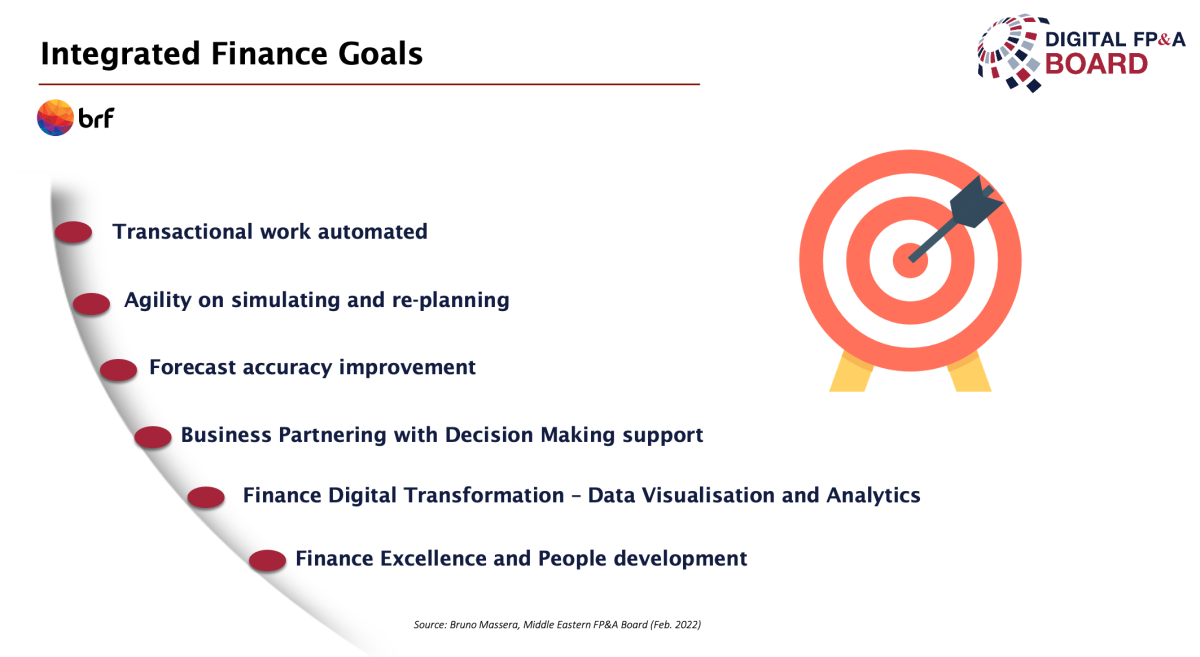 Integrated Finance Goals

DIGITAL FP&A BOARD

brf

Transactional work automated

Agility on simulating and re-planning

Forecast accuracy improvement

Business Partnering with Decision Making support

Finance Digital Transformation – Data Visualisation and Analytics

Finance Excellence and People development

Source: Bruno Massera, Middle Eastern FP&A Board (Feb. 2022)